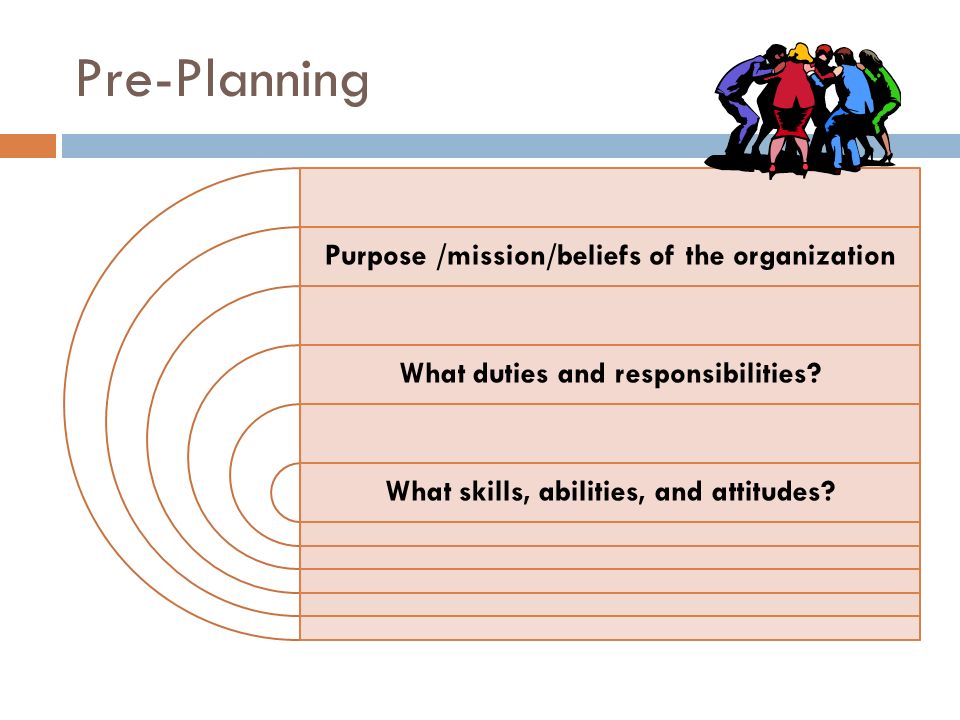 Pre-Planning

Purpose /mission/beliefs of the organization

What duties and responsibilities?

What skills, abilities, and attitudes?